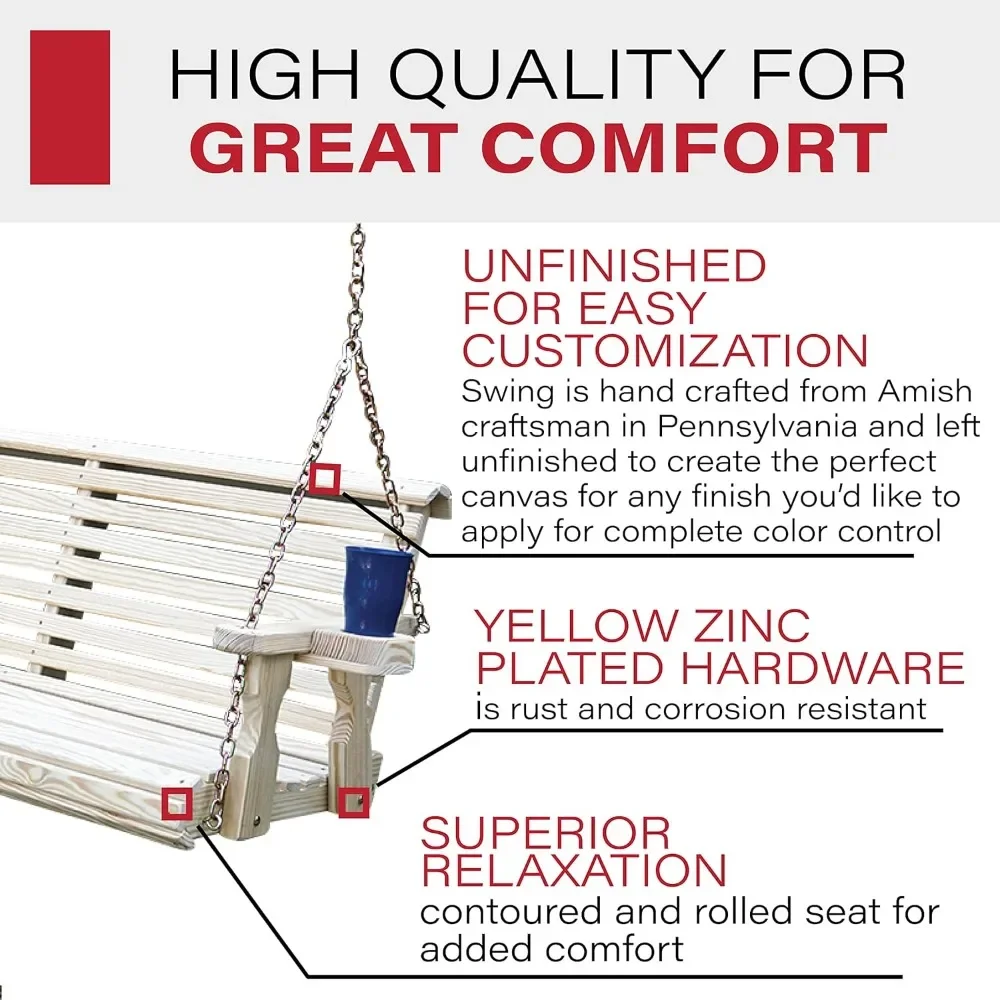 HIGH QUALITY FOR
GREAT COMFORT

UNFINISHED FOR EASY CUSTOMIZATION
Swing is hand crafted from Amish craftsman in Pennsylvania and left unfinished to create the perfect canvas for any finish you'd like to apply for complete color control

YELLOW ZINC PLATED HARDWARE
is rust and corrosion resistant

SUPERIOR RELAXATION
contoured and rolled seat for added comfort